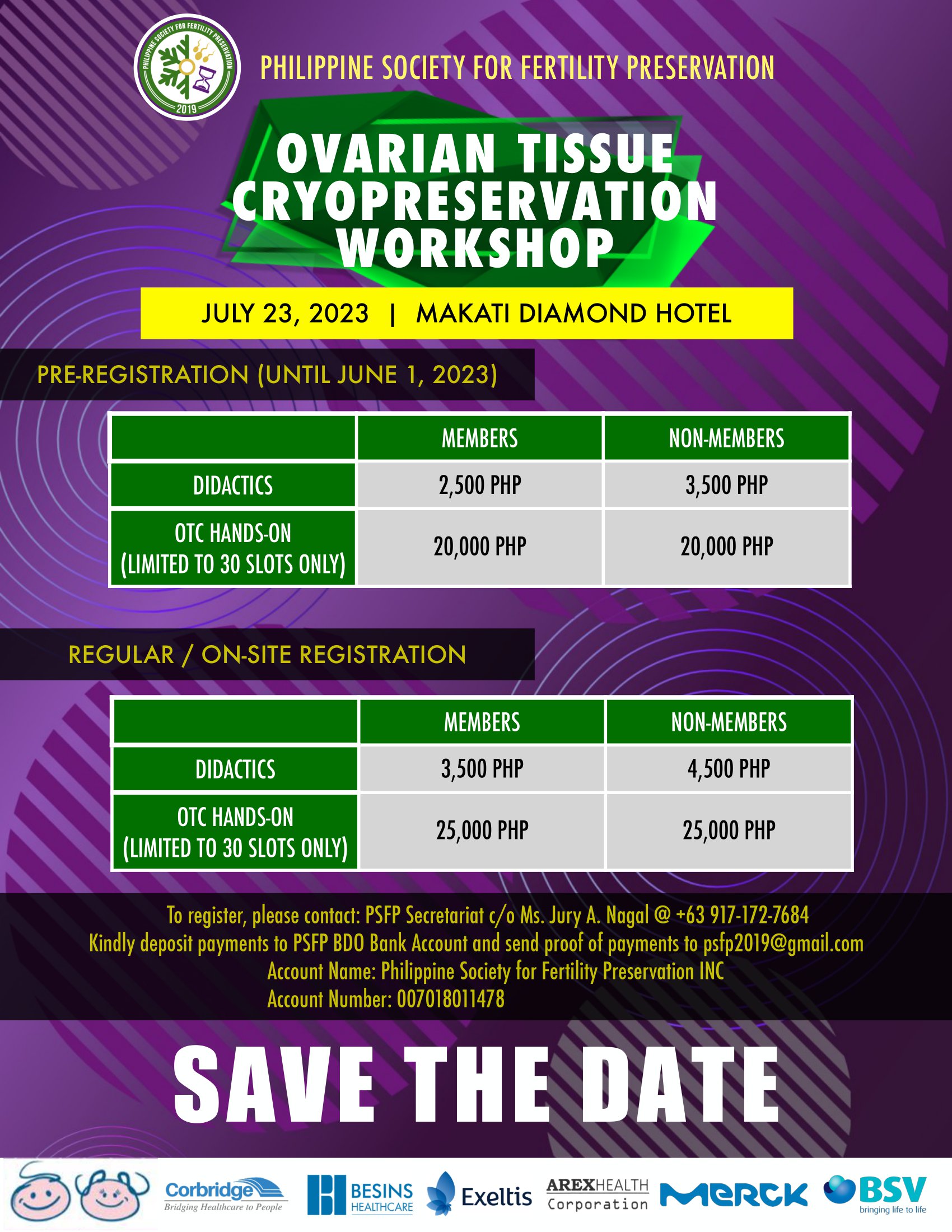 PHILIPPINE SOCIETY FOR FERTILITY PRESERVATION 2019

PHILIPPINE SOCIETY FOR FERTILITY PRESERVATION

OVARIAN TISSUE CRYOPRESERVATION WORKSHOP

JULY 23, 2023 | MAKATI DIAMOND HOTEL

PRE-REGISTRATION (UNTIL JUNE 1, 2023)

| | MEMBERS | NON-MEMBERS |
|---|---|---|
| DIDACTICS | 2,500 PHP | 3,500 PHP |
| OTC HANDS-ON (LIMITED TO 30 SLOTS ONLY) | 20,000 PHP | 20,000 PHP |

REGULAR / ON-SITE REGISTRATION

| | MEMBERS | NON-MEMBERS |
|---|---|---|
| DIDACTICS | 3,500 PHP | 4,500 PHP |
| OTC HANDS-ON (LIMITED TO 30 SLOTS ONLY) | 25,000 PHP | 25,000 PHP |

To register, please contact: PSFP Secretariat c/o Ms. Jury A. Nagal @ +63 917-172-7684
Kindly deposit payments to PSFP BDO Bank Account and send proof of payments to psfp2019@gmail.com
Account Name: Philippine Society for Fertility Preservation INC
Account Number: 007018011478

SAVE THE DATE

Corbridge Bridging Healthcare to People BESINS HEALTHCARE Exeltis AREXHEALTH Corporation MERCK BSV bringing life to life